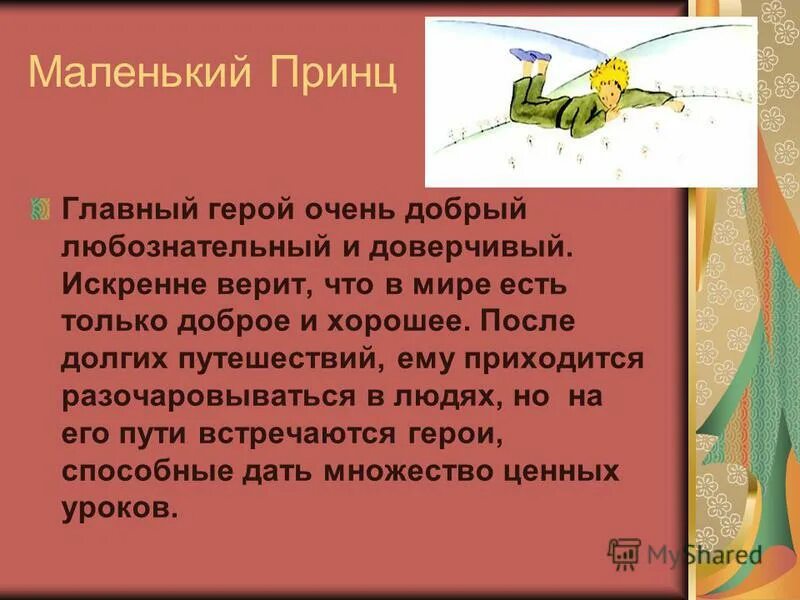 Маленький Принц

Главный герой очень добрый любознательный и доверчивый. Искренне верит, что в мире есть только доброе и хорошее. После долгих путешествий, ему приходится разочаровываться в людях, но на его пути встречаются герои, способные дать множество ценных уроков.

MyShared